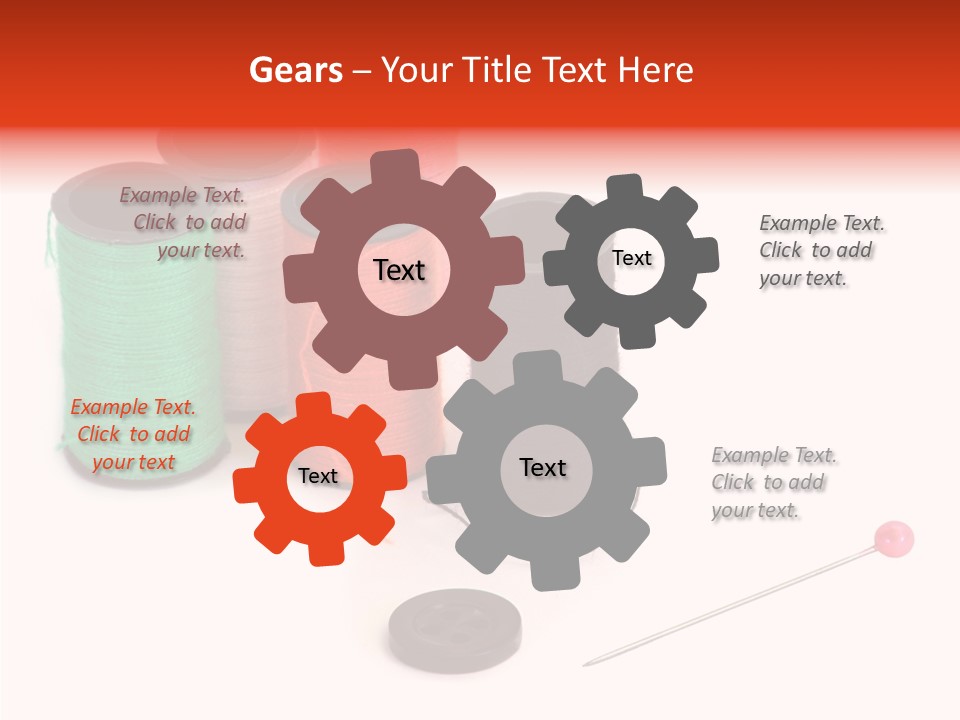 Gears – Your Title Text Here

Example Text. Click to add your text.

Text

Text

Example Text. Click to add your text.

Example Text. Click to add your text

Text

Text

Example Text. Click to add your text.